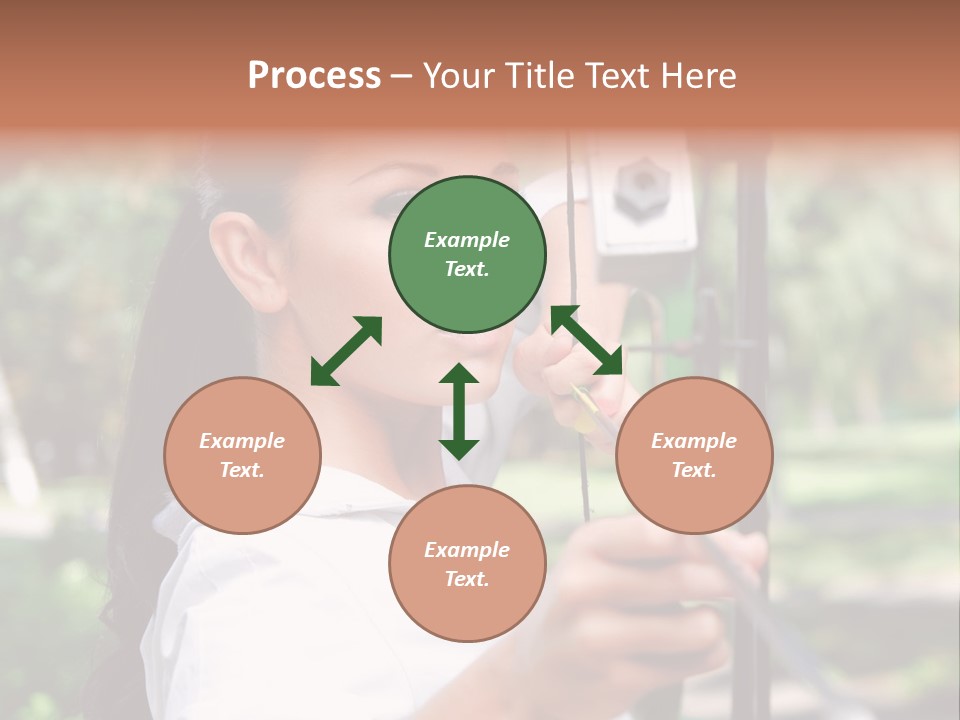 Process – Your Title Text Here

Example Text.

Example Text.

Example Text.

Example Text.